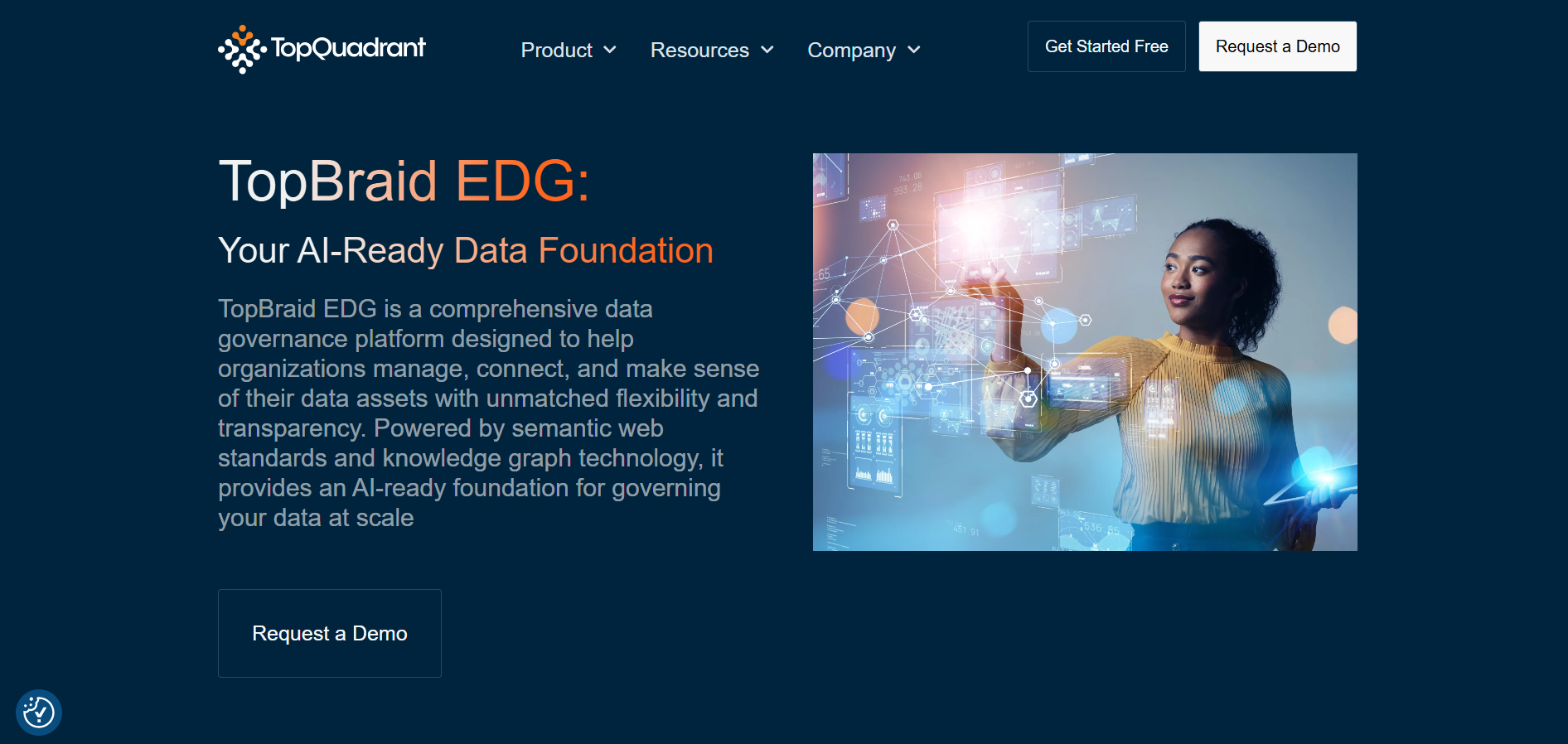 TopQuadrant

Product

Resources

Company

Get Started Free

Request a Demo

TopBraid EDG:

Your AI-Ready Data Foundation

TopBraid EDG is a comprehensive data governance platform designed to help organizations manage, connect, and make sense of their data assets with unmatched flexibility and transparency. Powered by semantic web standards and knowledge graph technology, it provides an AI-ready foundation for governing your data at scale

Request a Demo